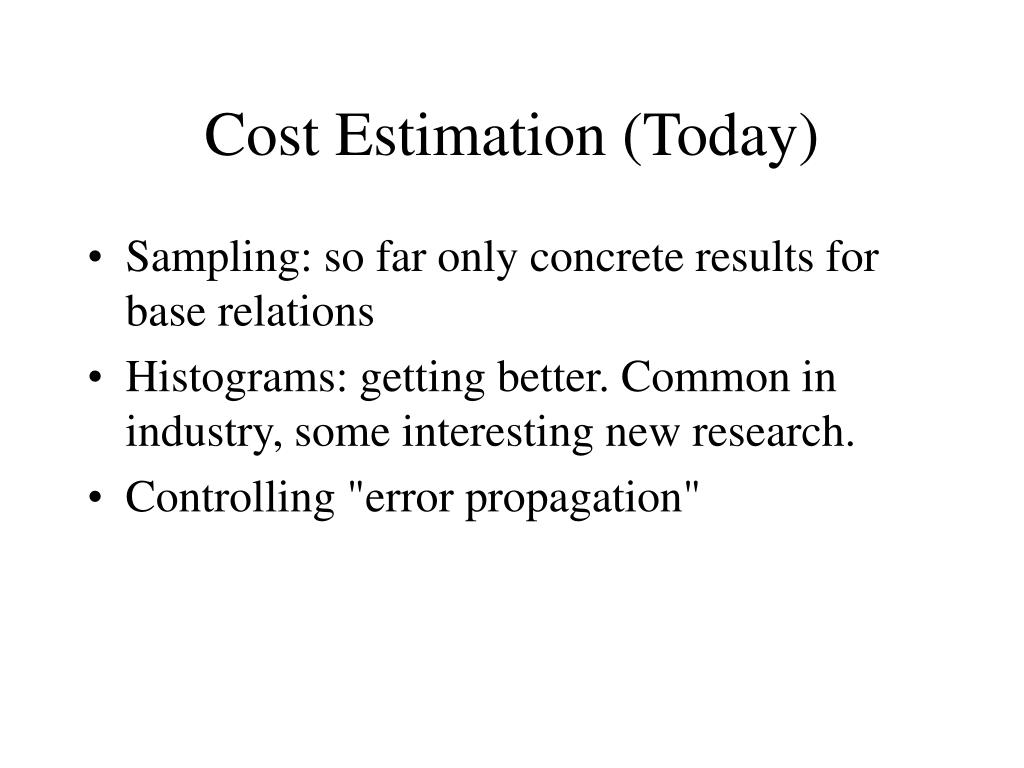 Cost Estimation (Today)

• Sampling: so far only concrete results for base relations

• Histograms: getting better. Common in industry, some interesting new research.

• Controlling "error propagation"